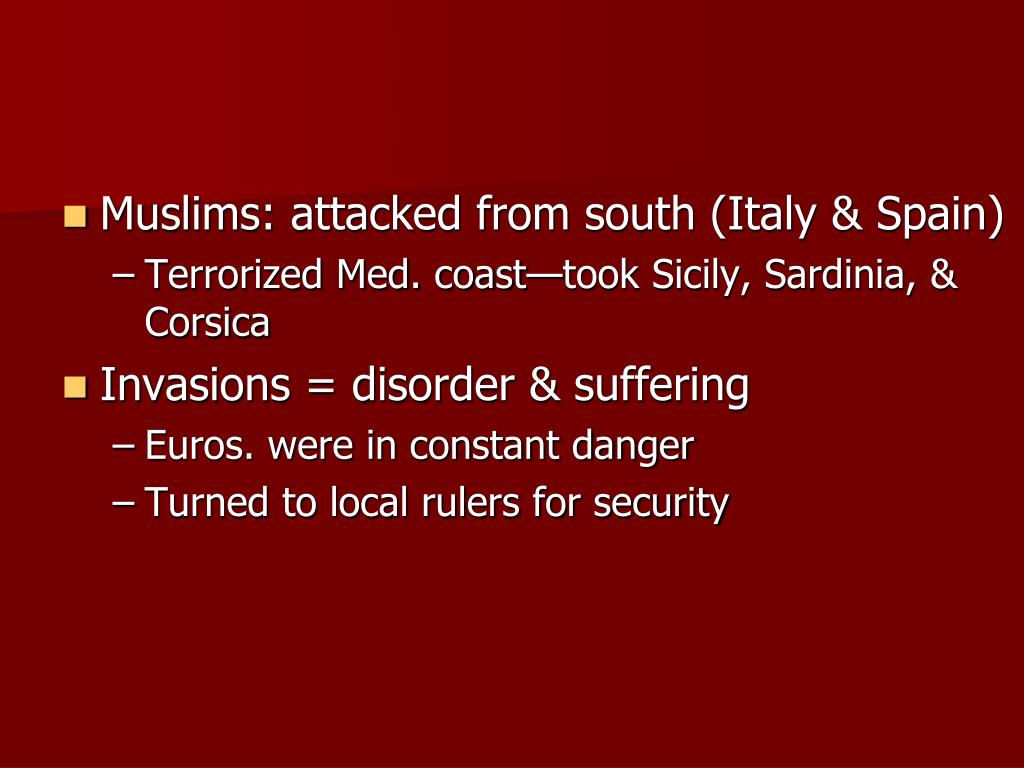 Muslims: attacked from south (Italy & Spain)
– Terrorized Med. coast—took Sicily, Sardinia, & Corsica

Invasions = disorder & suffering
– Euros. were in constant danger
– Turned to local rulers for security